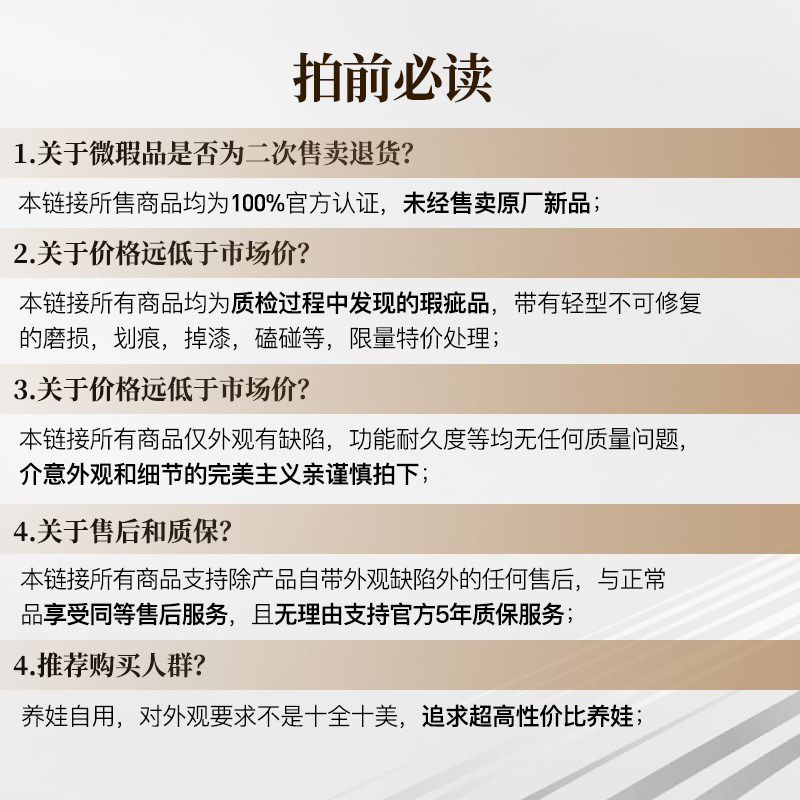 拍前必读

1.关于微瑕品是否为二次售卖退货?

本链接所售商品均为100%官方认证，未经售卖原厂新品；

2.关于价格远低于市场价?

本链接所有商品均为质检过程中发现的瑕疵品，带有轻型不可修复的磨损，划痕，掉漆，磕碰等，限量特价处理；

3.关于价格远低于市场价?

本链接所有商品仅外观有缺陷，功能耐久度等均无任何质量问题，介意外观和细节的完美主义亲谨慎拍下；

4.关于售后和质保?

本链接所有商品支持除产品自带外观缺陷外的任何售后，与正常品享受同等售后服务，且无理由支持官方5年质保服务；

4.推荐购买人群?

养娃自用，对外观要求不是十全十美，追求超高性价比养娃；